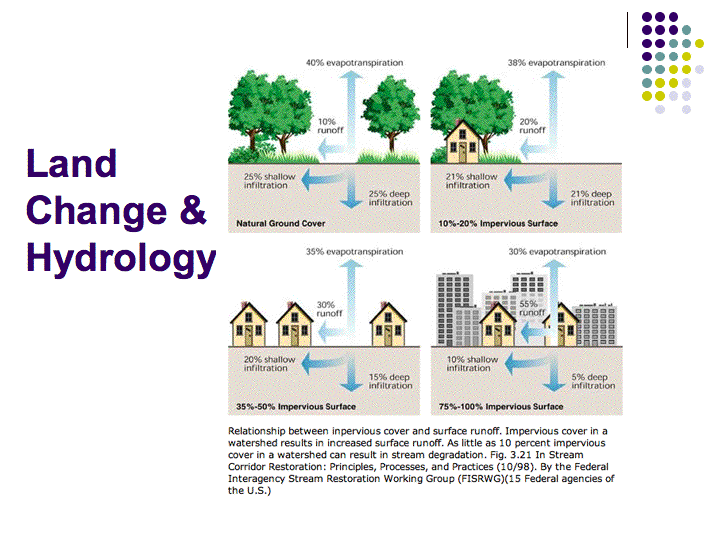 Land Change & Hydrology

40% evapotranspiration
10% runoff
25% shallow infiltration
25% deep infiltration
Natural Ground Cover

38% evapotranspiration
20% runoff
21% shallow infiltration
21% deep infiltration
10%-20% Impervious Surface

35% evapotranspiration
30% runoff
20% shallow infiltration
15% deep infiltration
35%-50% Impervious Surface

30% evapotranspiration
55% runoff
10% shallow infiltration
5% deep infiltration
75%-100% Impervious Surface

Relationship between inpervious cover and surface runoff. Impervious cover in a watershed results in increased surface runoff. As little as 10 percent impervious cover in a watershed can result in stream degradation. Fig. 3.21 In Stream Corridor Restoration: Principles, Processes, and Practices (10/98). By the Federal Interagency Stream Restoration Working Group (FISRWG)(15 Federal agencies of the U.S.)